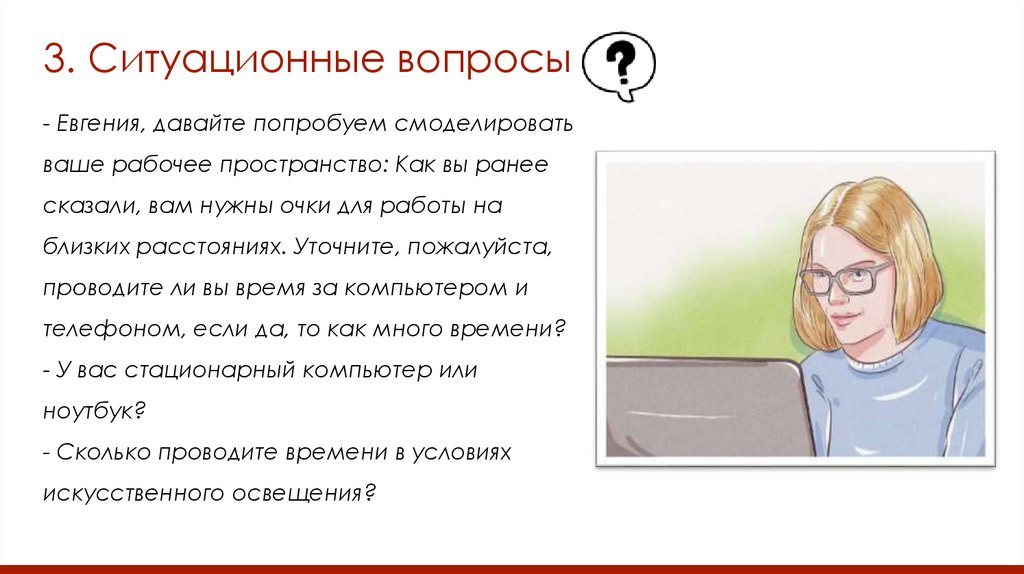 3. Ситуационные вопросы ?

- Евгения, давайте попробуем смоделировать ваше рабочее пространство: Как вы ранее сказали, вам нужны очки для работы на близких расстояниях. Уточните, пожалуйста, проводите ли вы время за компьютером и телефоном, если да, то как много времени?
- У вас стационарный компьютер или ноутбук?
- Сколько проводите времени в условиях искусственного освещения?